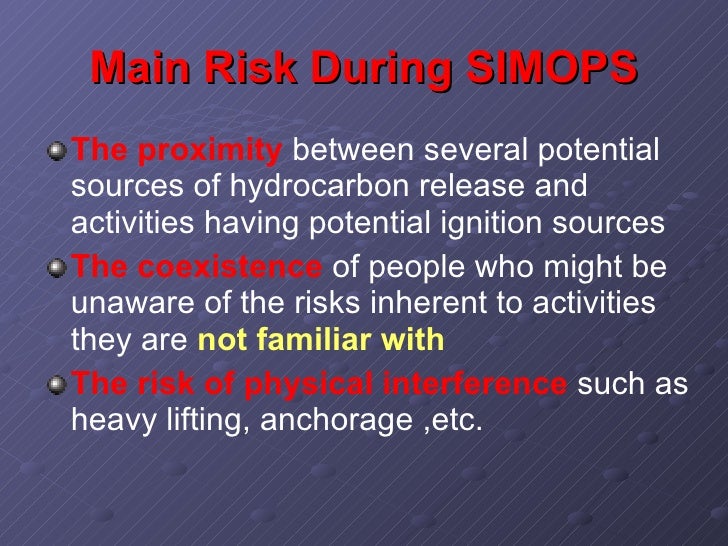 Main Risk During SIMOPS

The proximity between several potential sources of hydrocarbon release and activities having potential ignition sources

The coexistence of people who might be unaware of the risks inherent to activities they are not familiar with

The risk of physical interference such as heavy lifting, anchorage ,etc.